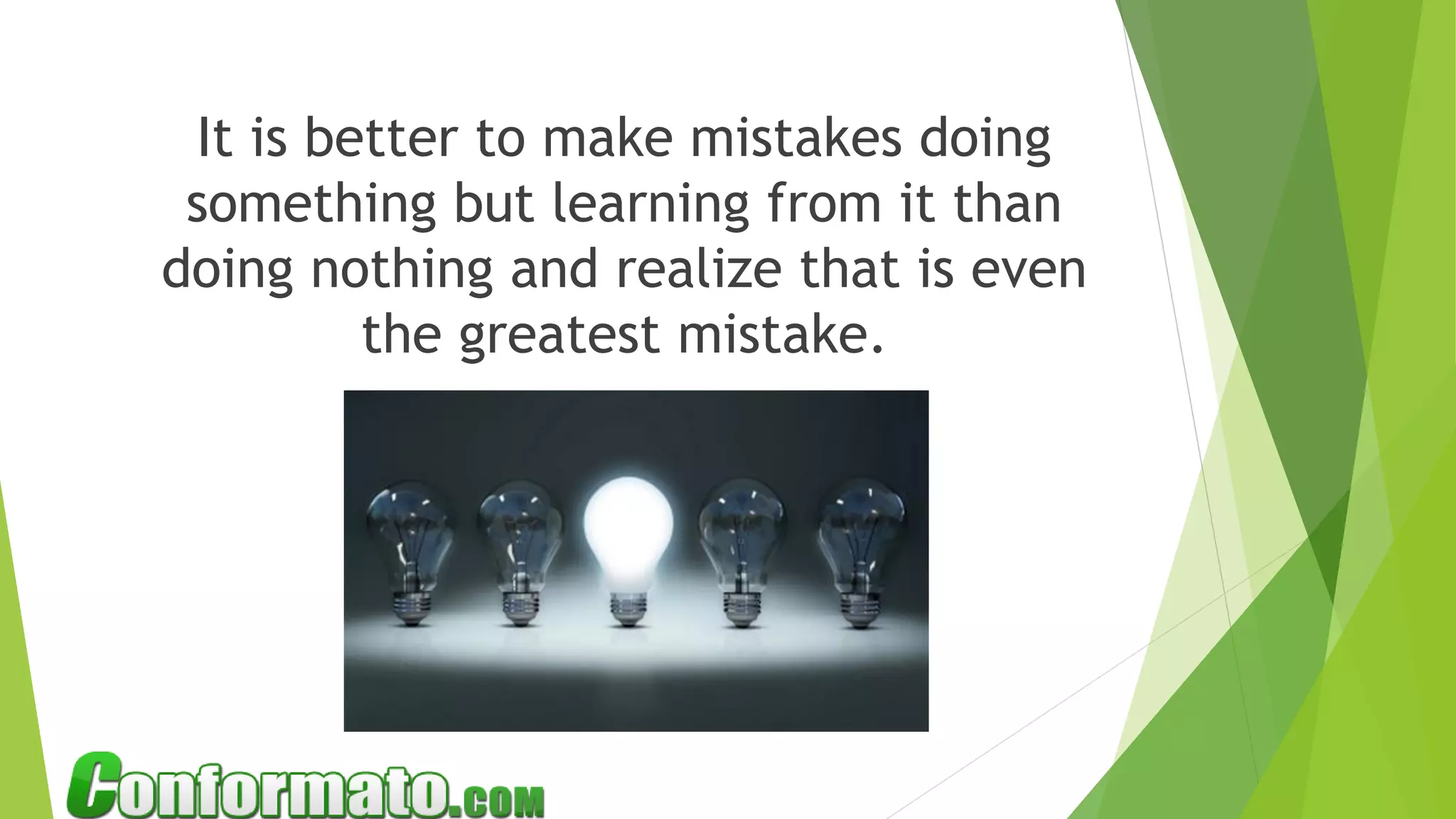 It is better to make mistakes doing something but learning from it than doing nothing and realize that is even the greatest mistake.

Conformato.com